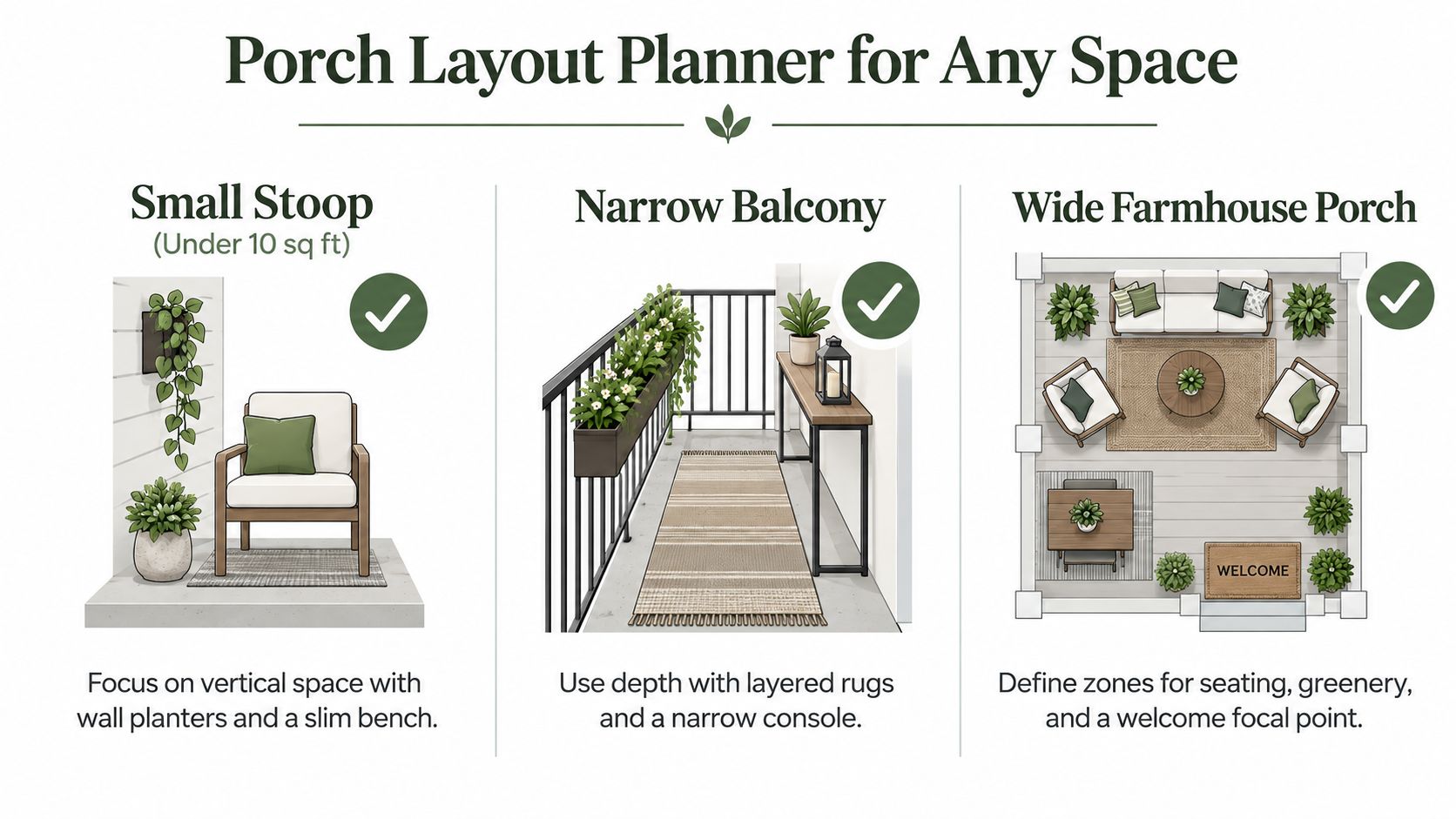 Porch Layout Planner for Any Space

Small Stoop
(Under 10 sq ft)

Focus on vertical space with wall planters and a slim bench.

Narrow Balcony

Use depth with layered rugs and a narrow console.

Wide Farmhouse Porch

WELCOME

Define zones for seating, greenery, and a welcome focal point.